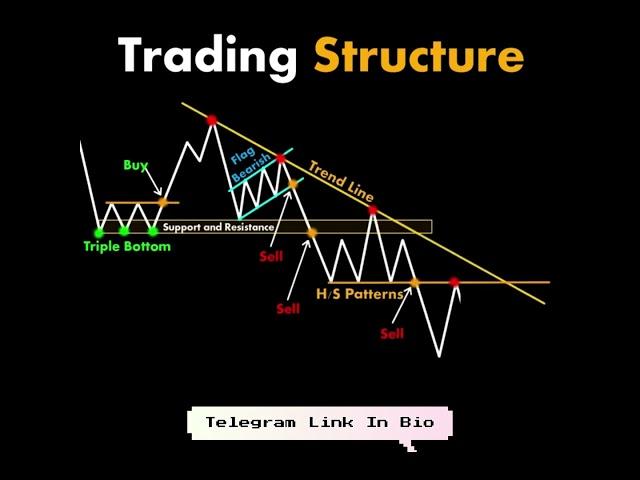 Trading Structure

Buy

Flag Bearish

Trend Line

Support and Resistance

Triple Bottom

Sell

Sell

H/S Patterns

Sell

Telegram Link In Bio